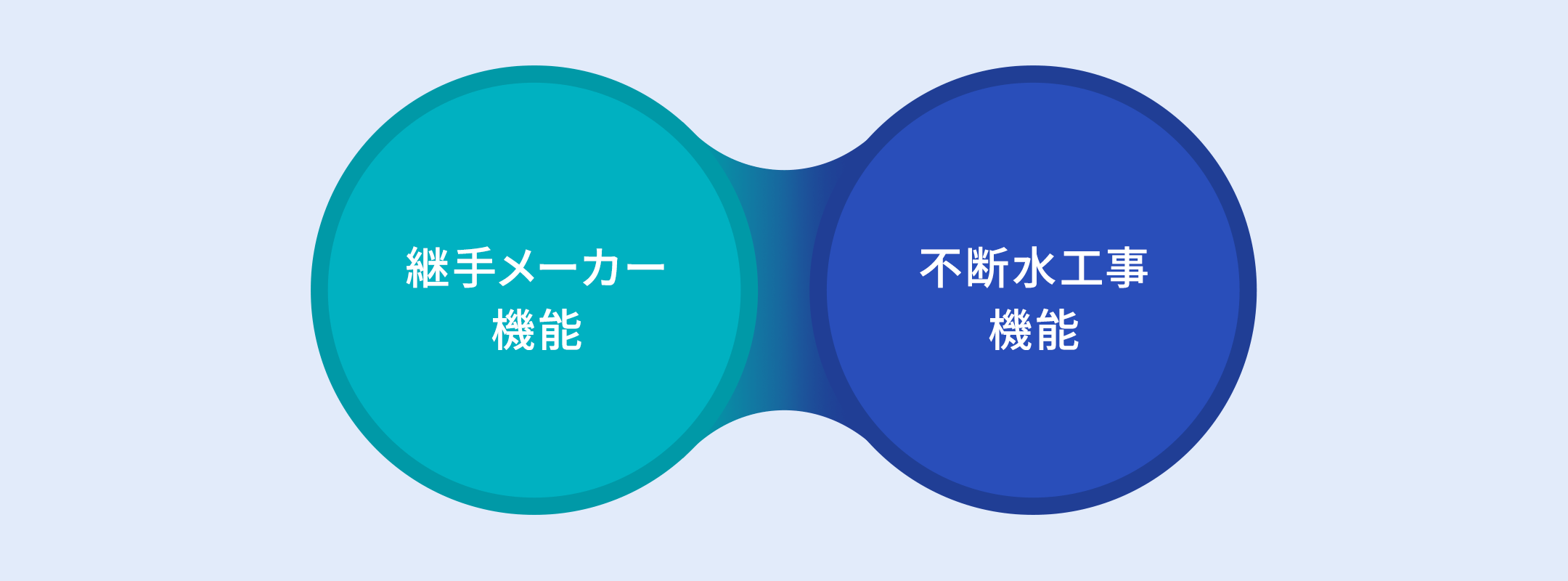 継手メーカー
機能

不断水工事
機能